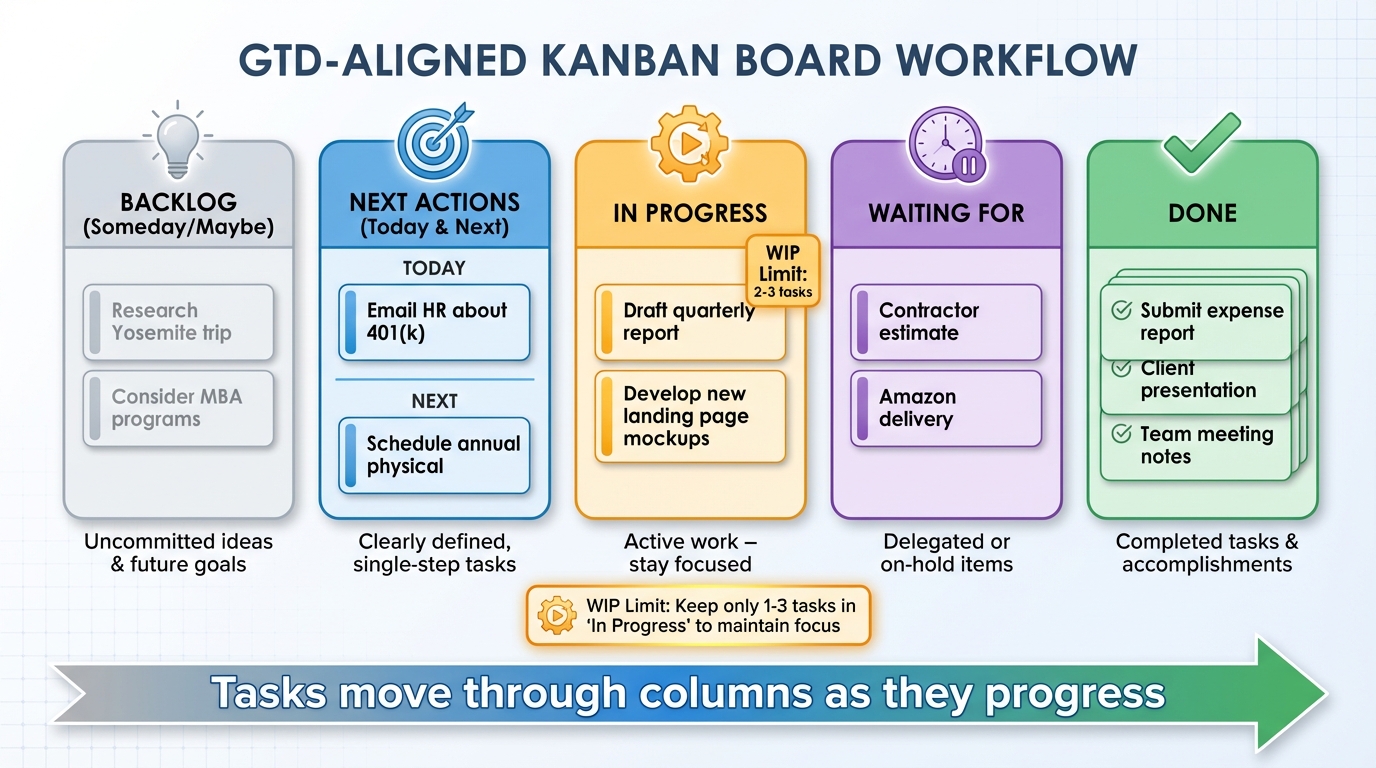 GTD-ALIGNED KANBAN BOARD WORKFLOW

BACKLOG
(Someday/Maybe)

Research Yosemite trip

Consider MBA programs

Uncommitted ideas & future goals

NEXT ACTIONS
(Today & Next)

TODAY

Email HR about 401(k)

NEXT

Schedule annual physical

Clearly defined, single-step tasks

IN PROGRESS

WIP Limit: 2-3 tasks

Draft quarterly report

Develop new landing page mockups

Active work – stay focused

WAITING FOR

Contractor estimate

Amazon delivery

Delegated or on-hold items

DONE

Submit expense report

Client presentation

Team meeting notes

Completed tasks & accomplishments

WIP Limit: Keep only 1-3 tasks in 'In Progress' to maintain focus

Tasks move through columns as they progress